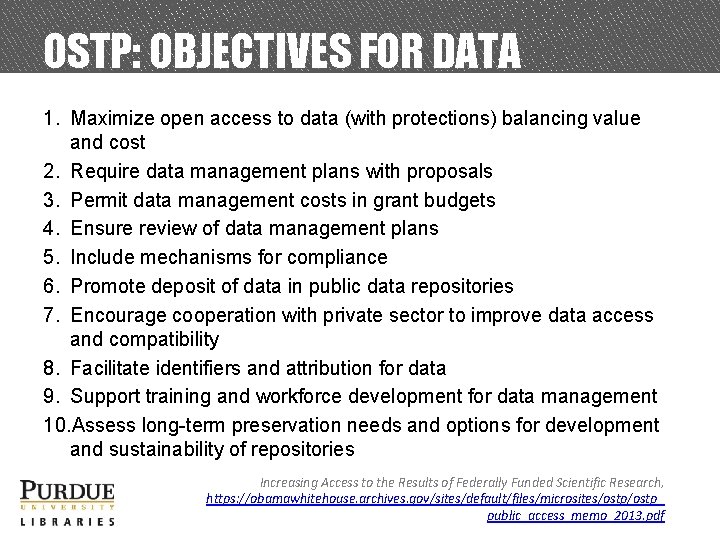 OSTP: OBJECTIVES FOR DATA

1. Maximize open access to data (with protections) balancing value and cost
2. Require data management plans with proposals
3. Permit data management costs in grant budgets
4. Ensure review of data management plans
5. Include mechanisms for compliance
6. Promote deposit of data in public data repositories
7. Encourage cooperation with private sector to improve data access and compatibility
8. Facilitate identifiers and attribution for data
9. Support training and workforce development for data management
10. Assess long-term preservation needs and options for development and sustainability of repositories

PURDUE
UNIVERSITY
LIBRARIES

Increasing Access to the Results of Federally Funded Scientific Research, https://obamawhitehouse.archives.gov/sites/default/files/microsites/ostp/ostp_public_access_memo_2013.pdf